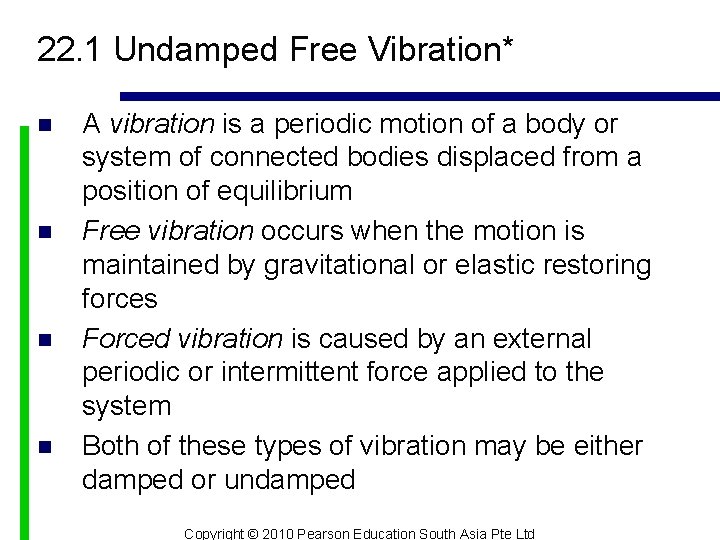 22.1 Undamped Free Vibration*

- A vibration is a periodic motion of a body or system of connected bodies displaced from a position of equilibrium
- Free vibration occurs when the motion is maintained by gravitational or elastic restoring forces
- Forced vibration is caused by an external periodic or intermittent force applied to the system
- Both of these types of vibration may be either damped or undamped

Copyright © 2010 Pearson Education South Asia Pte Ltd